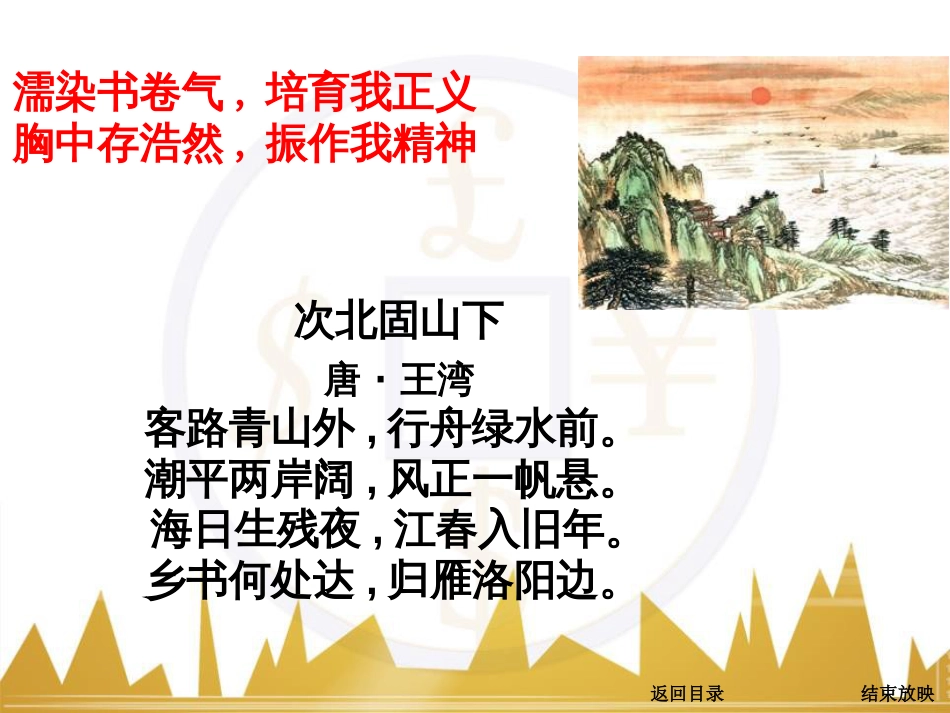 濡染书卷气，培育我正义
胸中存浩然，振作我精神

次北固山下
唐 · 王湾
客路青山外，行舟绿水前。
潮平两岸阔，风正一帆悬。
海日生残夜，江春入旧年。
乡书何处达，归雁洛阳边。

返回目录 结束放映